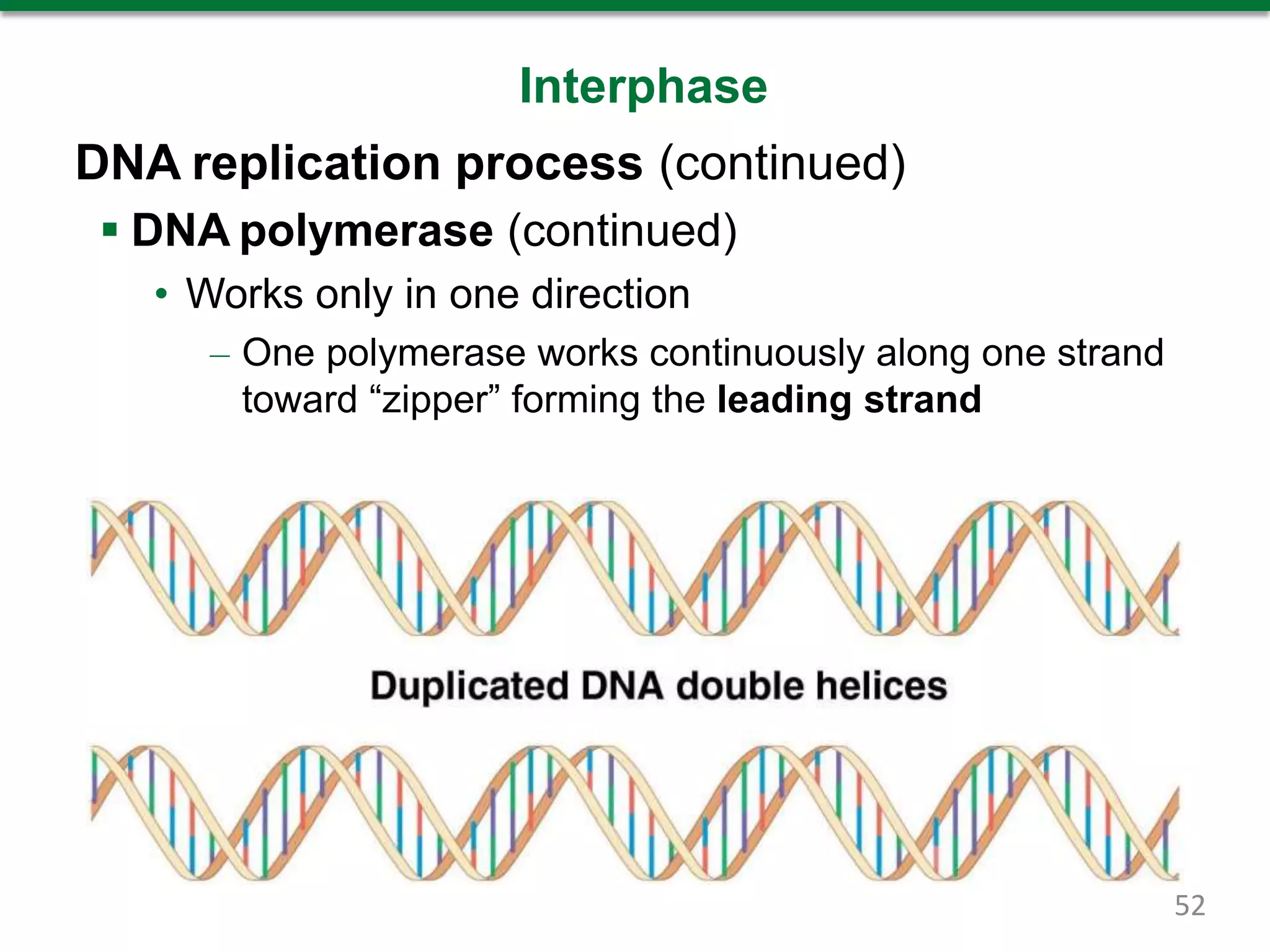 Interphase

DNA replication process (continued)

▪ DNA polymerase (continued)

• Works only in one direction

– One polymerase works continuously along one strand toward “zipper” forming the leading strand

Duplicated DNA double helices

52